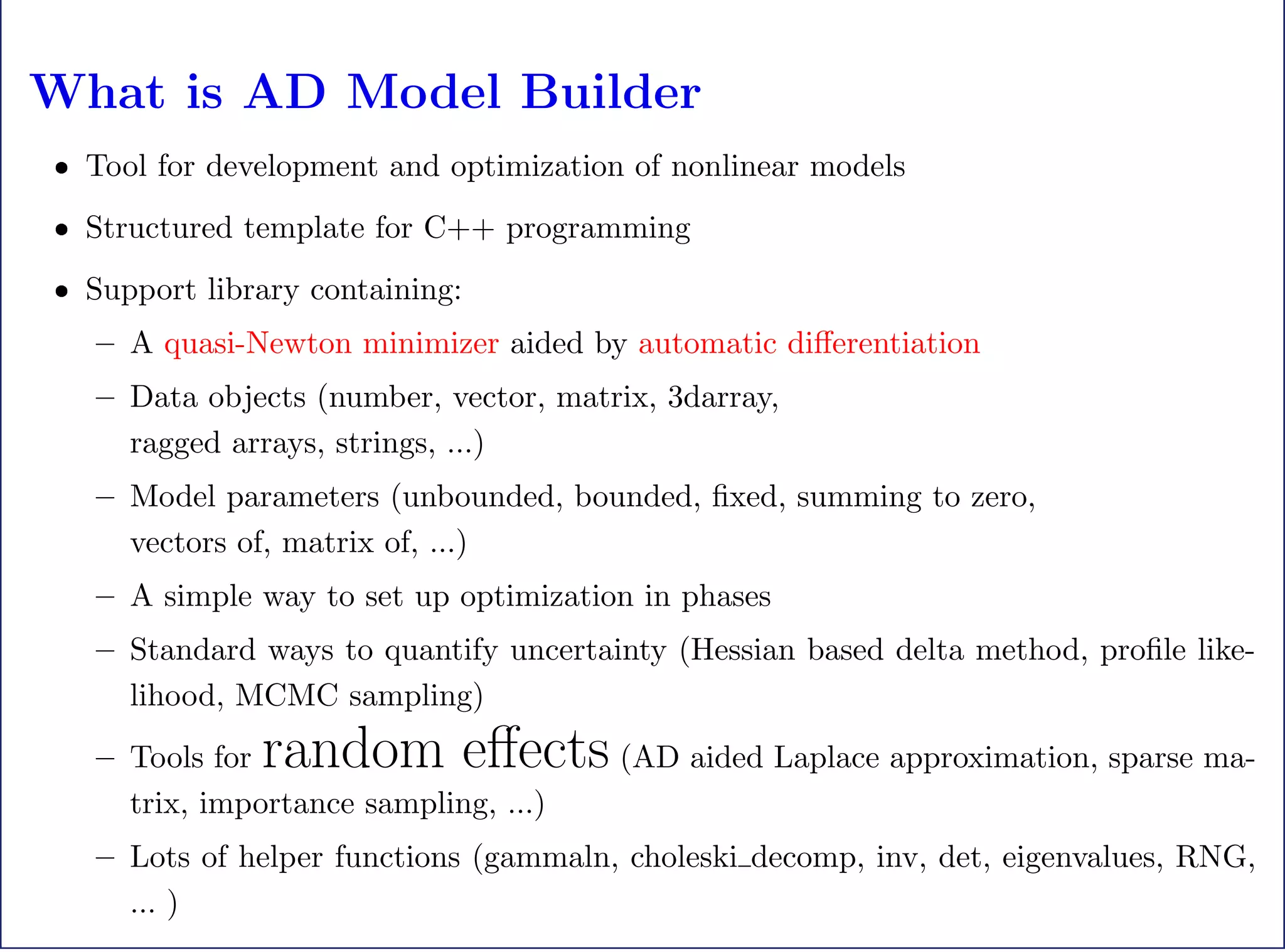 What is AD Model Builder

• Tool for development and optimization of nonlinear models

• Structured template for C++ programming

• Support library containing:

– A quasi-Newton minimizer aided by automatic differentiation

– Data objects (number, vector, matrix, 3darray, ragged arrays, strings, ...)

– Model parameters (unbounded, bounded, fixed, summing to zero, vectors of, matrix of, ...)

– A simple way to set up optimization in phases

– Standard ways to quantify uncertainty (Hessian based delta method, profile likelihood, MCMC sampling)

– Tools for random effects (AD aided Laplace approximation, sparse matrix, importance sampling, ...)

– Lots of helper functions (gammaln, choleski_decomp, inv, det, eigenvalues, RNG, ... )